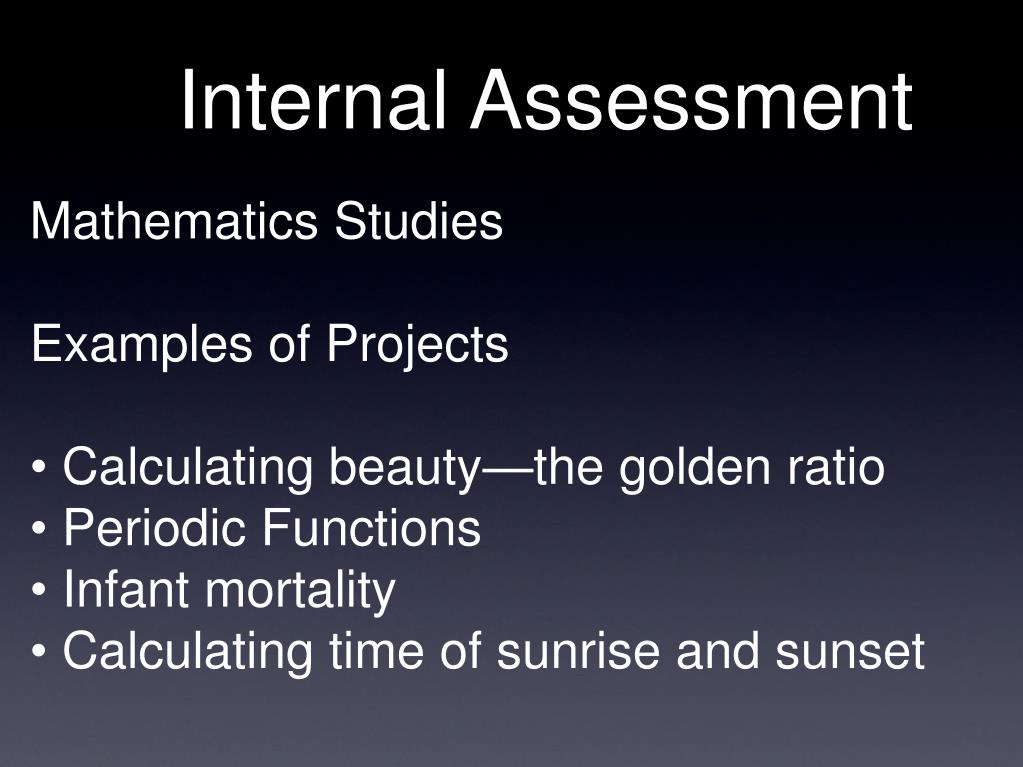 Internal Assessment

Mathematics Studies

Examples of Projects

• Calculating beauty—the golden ratio
• Periodic Functions
• Infant mortality
• Calculating time of sunrise and sunset